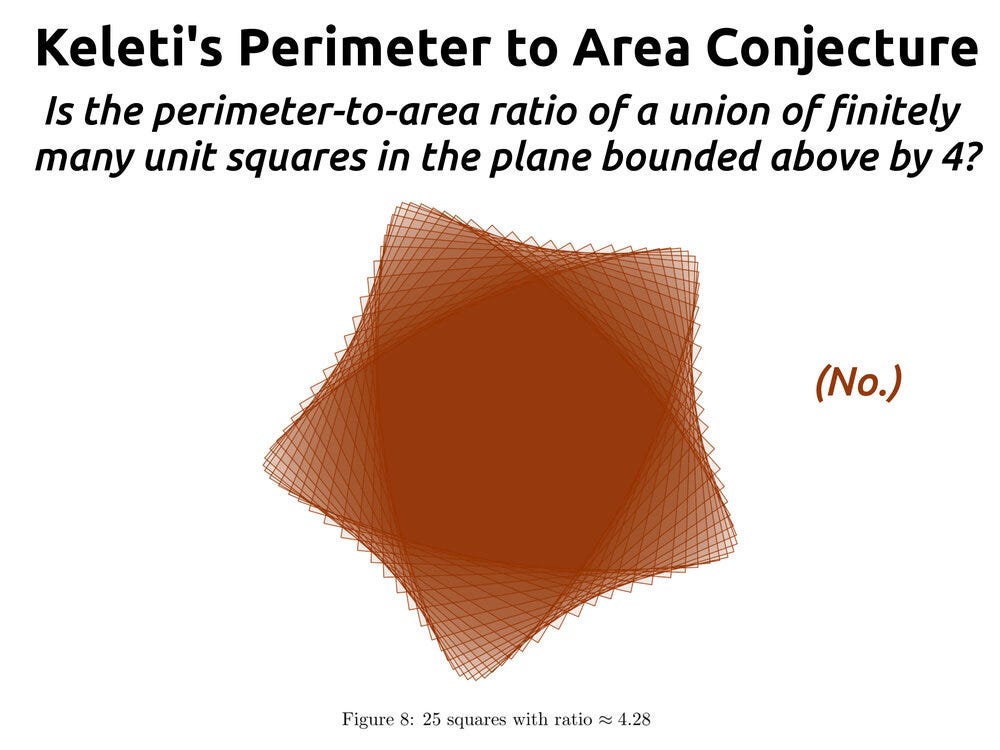 Keleti's Perimeter to Area Conjecture

Is the perimeter-to-area ratio of a union of finitely many unit squares in the plane bounded above by 4?

(No.)

Figure 8: 25 squares with ratio $\approx 4.28$